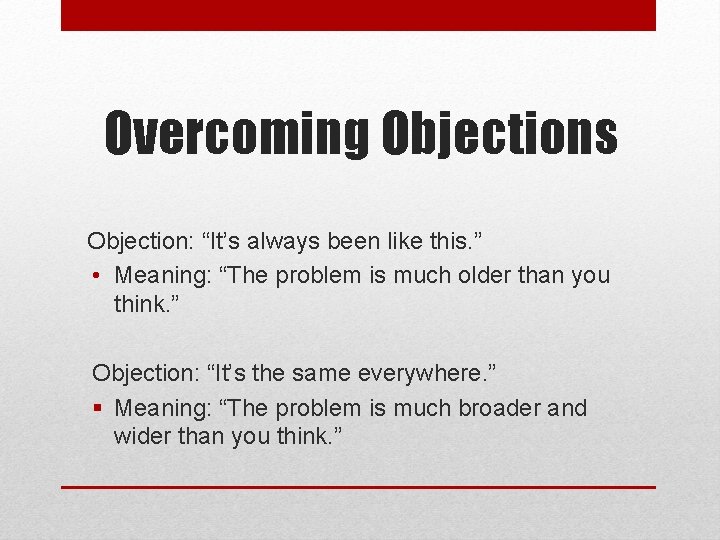 Overcoming Objections

Objection: “It’s always been like this.”

• Meaning: “The problem is much older than you think.”

Objection: “It’s the same everywhere.”

▪ Meaning: “The problem is much broader and wider than you think.”